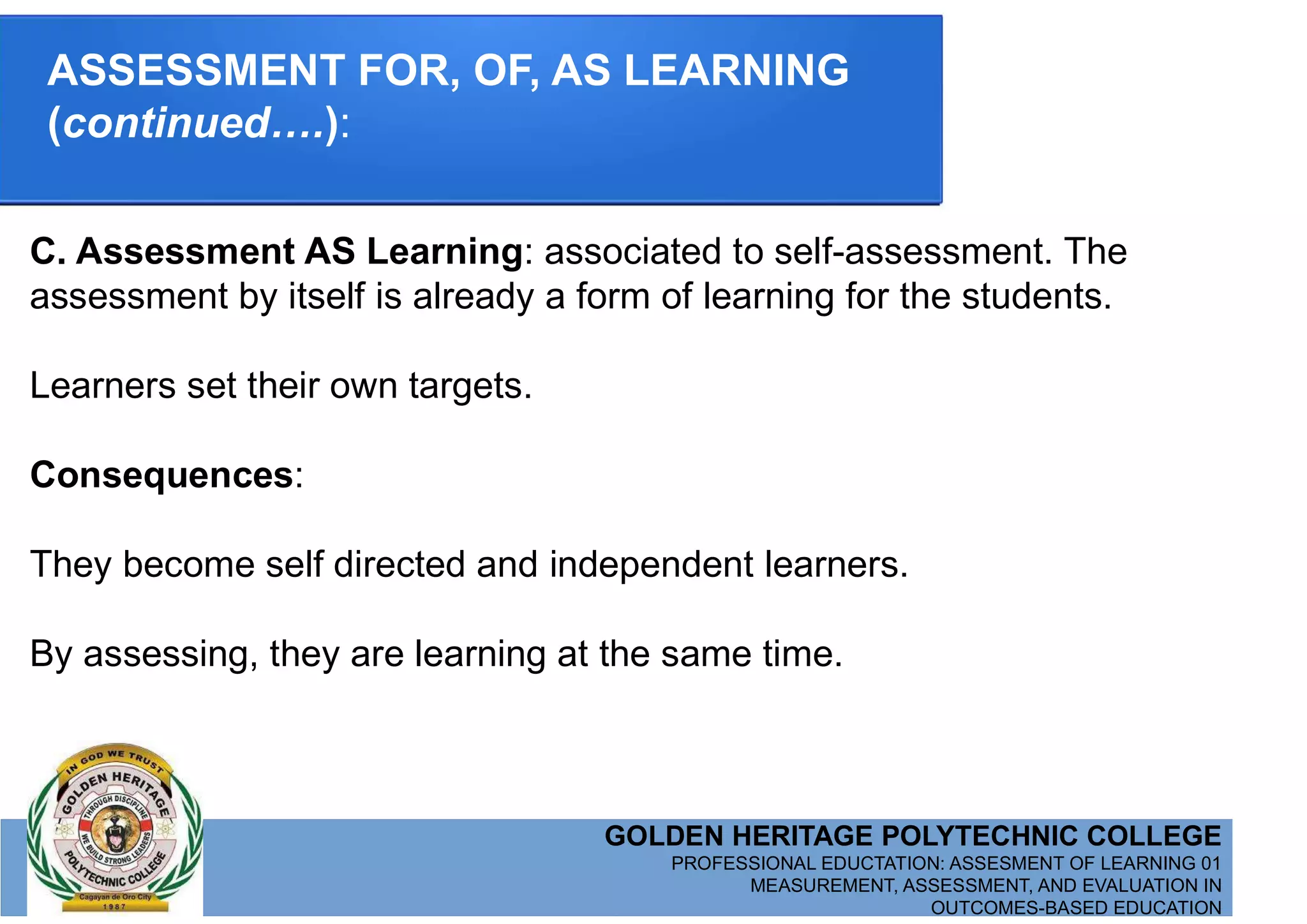 ASSESSMENT FOR, OF, AS LEARNING (continued….):

C. Assessment AS Learning: associated to self-assessment. The assessment by itself is already a form of learning for the students.

Learners set their own targets.

Consequences:

They become self directed and independent learners.

By assessing, they are learning at the same time.

IN GOD WE TRUST
GOLDEN HERITAGE
THROUGH DISCIPLINE
WE BUILD STRONG LEADERS
POLYTECHNIC COLLEGE
Cagayan de Oro City
1987

GOLDEN HERITAGE POLYTECHNIC COLLEGE
PROFESSIONAL EDUCTATION: ASSESMENT OF LEARNING 01
MEASUREMENT, ASSESSMENT, AND EVALUATION IN OUTCOMES-BASED EDUCATION